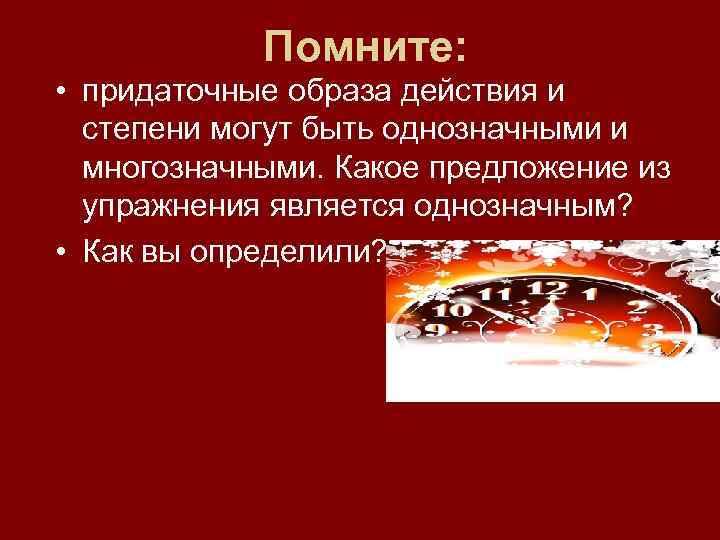 Помните:

• придаточные образа действия и степени могут быть однозначными и многозначными. Какое предложение из упражнения является однозначным?

• Как вы определили?

11 12 1
10 2
9 3